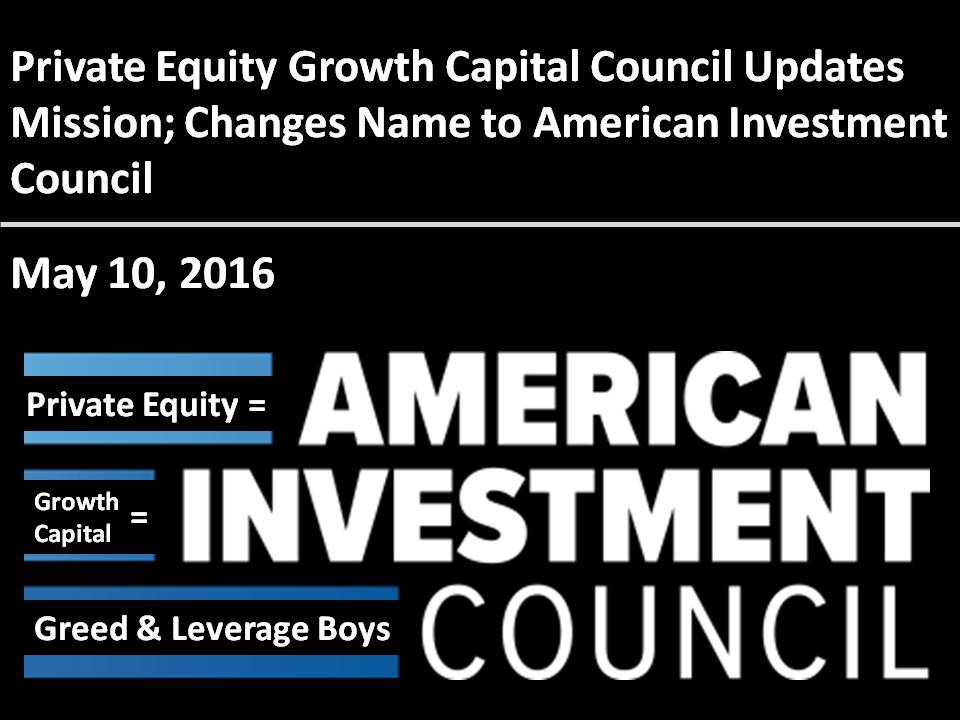 Private Equity Growth Capital Council Updates Mission; Changes Name to American Investment Council

May 10, 2016

Private Equity = AMERICAN

Growth Capital = INVESTMENT

Greed & Leverage Boys COUNCIL